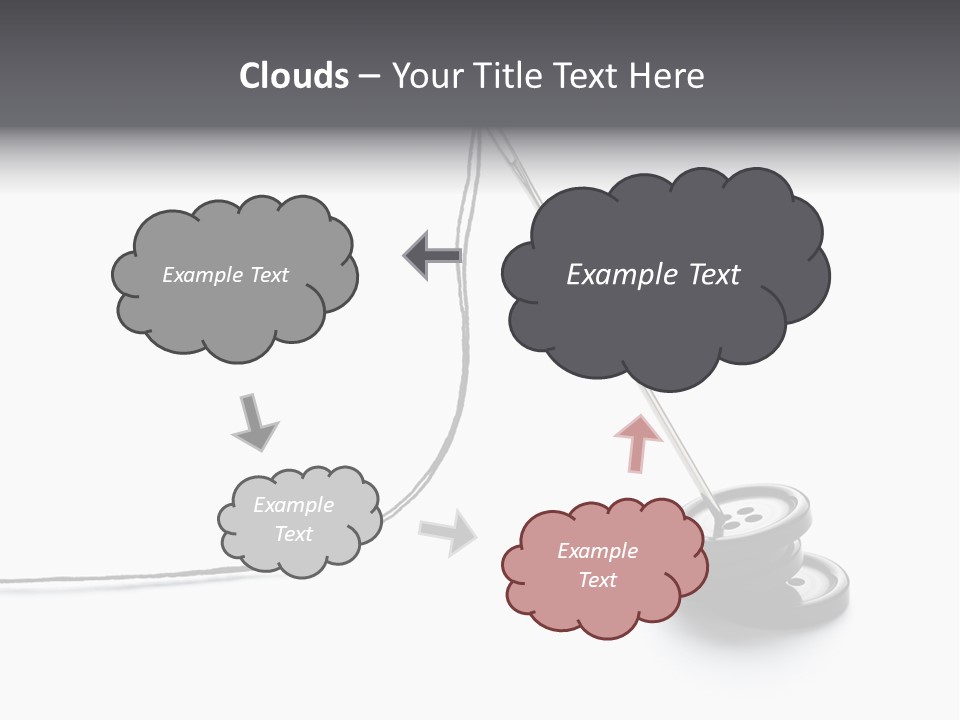 Clouds – Your Title Text Here

Example Text

Example Text

Example Text

Example Text